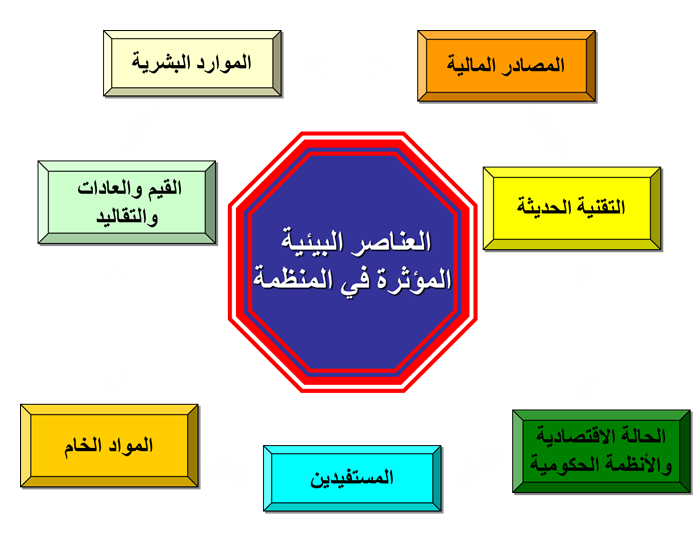 المصادر المالية

الموارد البشرية

التقنية الحديثة

القيم والعادات والتقاليد

العناصر البيئية المؤثرة في المنظمة

الحالة الاقتصادية والأنظمة الحكومية

المواد الخام

المستفيدين